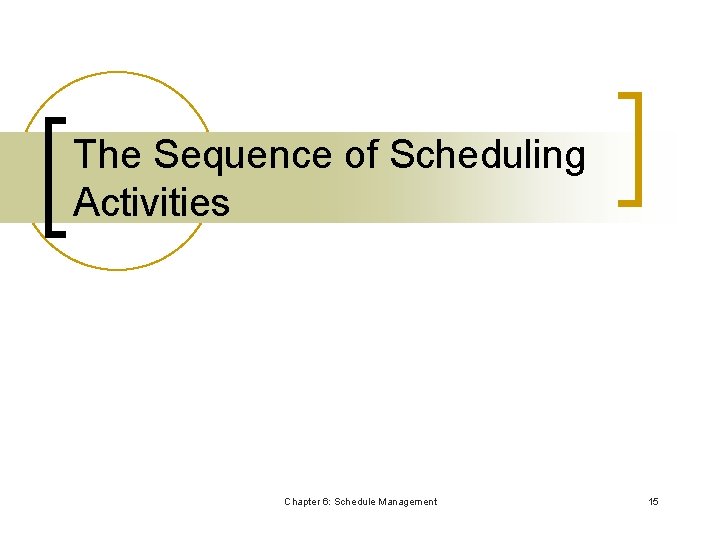 The Sequence of Scheduling Activities

Chapter 6: Schedule Management

15